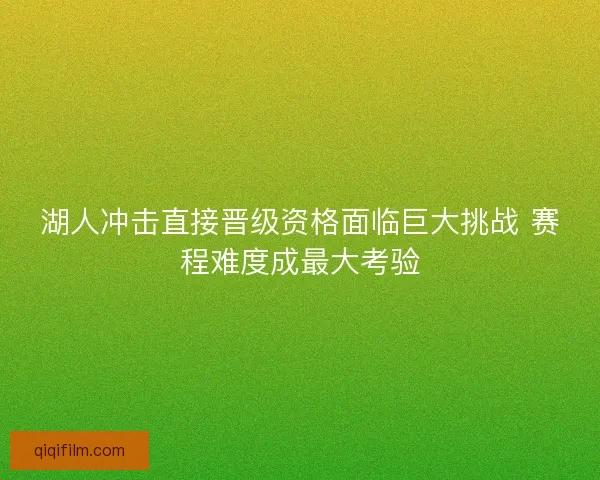 湖人冲击直接晋级资格面临巨大挑战 赛程难度成最大考验

qiqifilm.com